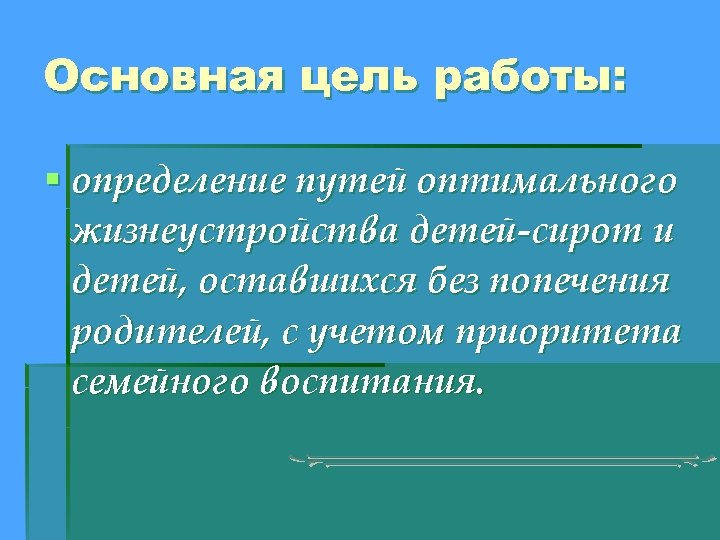 Основная цель работы:

определение путей оптимального жизнеустройства детей-сирот и детей, оставшихся без попечения родителей, с учетом приоритета семейного воспитания.